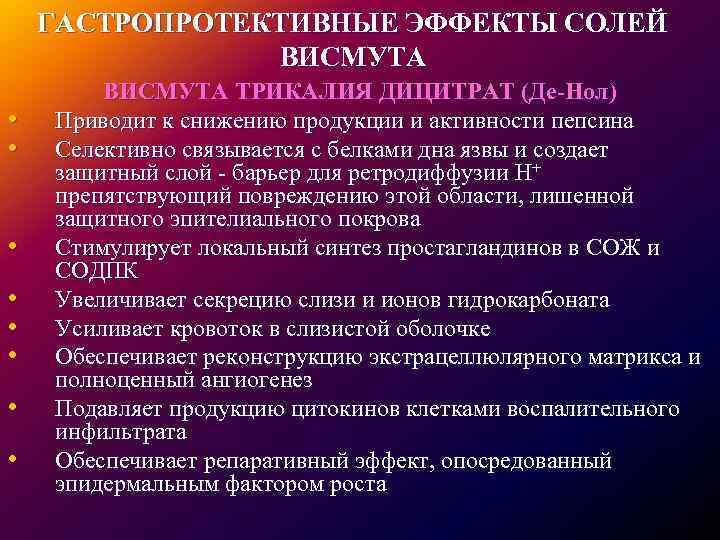 ГАСТРОПРОТЕКТИВНЫЕ ЭФФЕКТЫ СОЛЕЙ ВИСМУТА

ВИСМУТА ТРИКАЛИЯ ДИЦИТРАТ (Де-Нол)

• Приводит к снижению продукции и активности пепсина
• Селективно связывается с белками дна язвы и создает защитный слой - барьер для ретродиффузии $H^+$ препятствующий повреждению этой области, лишенной защитного эпителиального покрова
• Стимулирует локальный синтез простагландинов в СОЖ и СОДПК
• Увеличивает секрецию слизи и ионов гидрокарбоната
• Усиливает кровоток в слизистой оболочке
• Обеспечивает реконструкцию экстрацеллюлярного матрикса и полноценный ангиогенез
• Подавляет продукцию цитокинов клетками воспалительного инфильтрата
• Обеспечивает репаративный эффект, опосредованный эпидермальным фактором роста